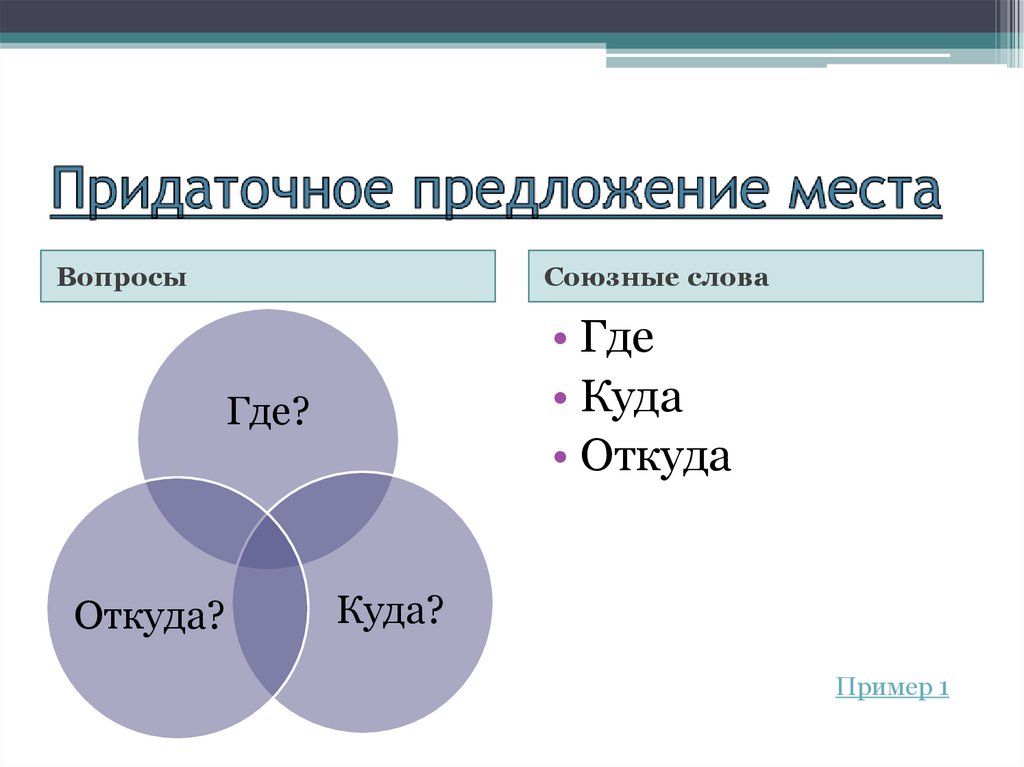 Придаточное предложение места

Вопросы

Где?

Откуда?

Куда?

Союзные слова

• Где
• Куда
• Откуда

Пример 1